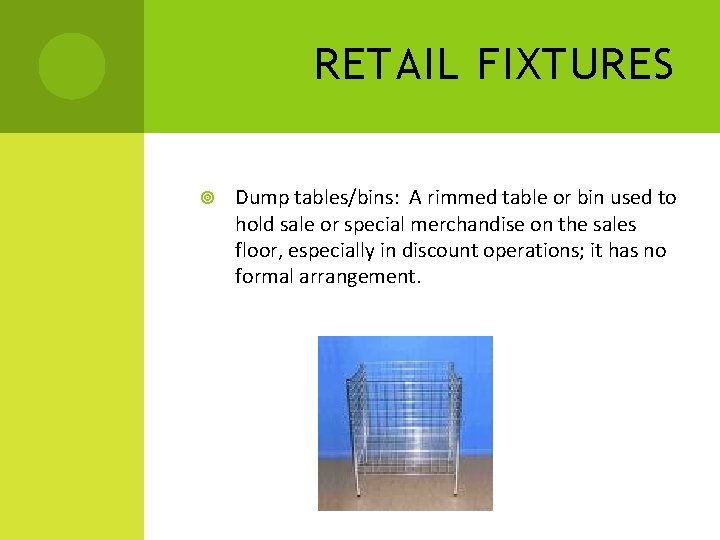 RETAIL FIXTURES

Dump tables/bins: A rimmed table or bin used to hold sale or special merchandise on the sales floor, especially in discount operations; it has no formal arrangement.